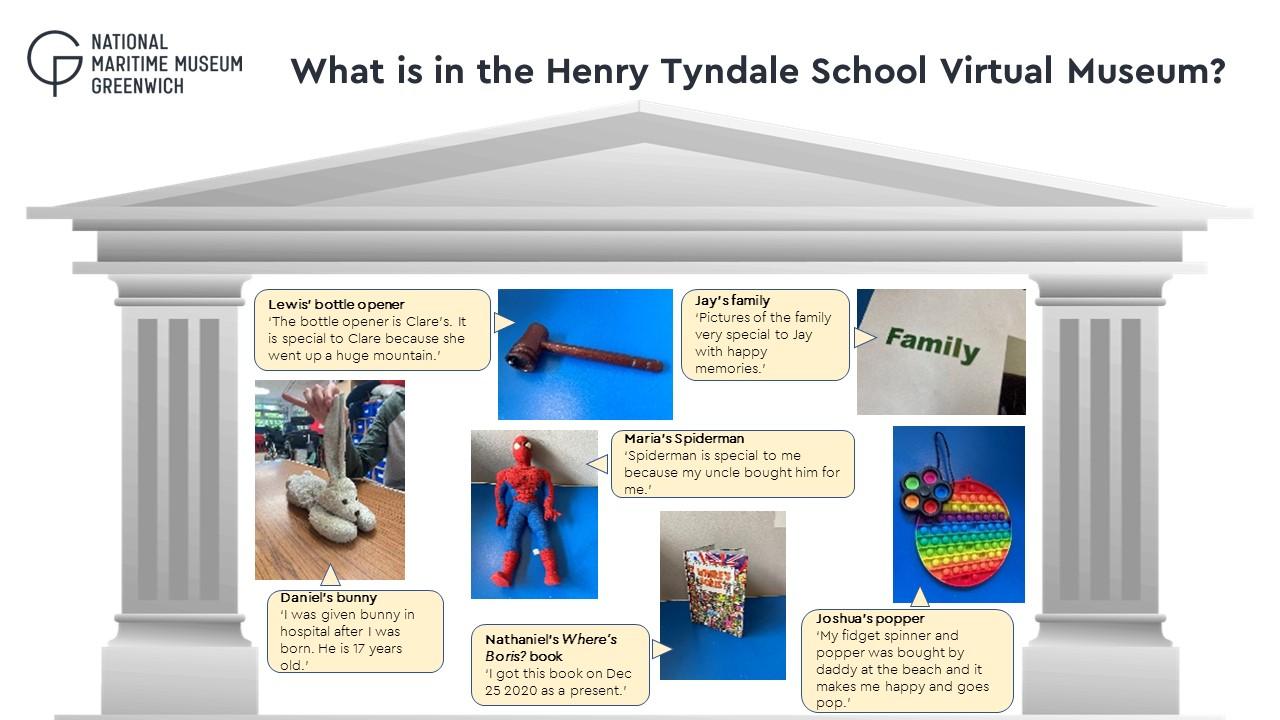 NATIONAL MARITIME MUSEUM GREENWICH

What is in the Henry Tyndale School Virtual Museum?

Lewis' bottle opener
'The bottle opener is Clare's. It is special to Clare because she went up a huge mountain.'

Jay's family
'Pictures of the family very special to Jay with happy memories.'

Family

Maria's Spiderman
'Spiderman is special to me because my uncle bought him for me.'

Daniel's bunny
'I was given bunny in hospital after I was born. He is 17 years old.'

Nathaniel's Where's Boris? book
'I got this book on Dec 25 2020 as a present.'

Joshua's popper
'My fidget spinner and popper was bought by daddy at the beach and it makes me happy and goes pop.'